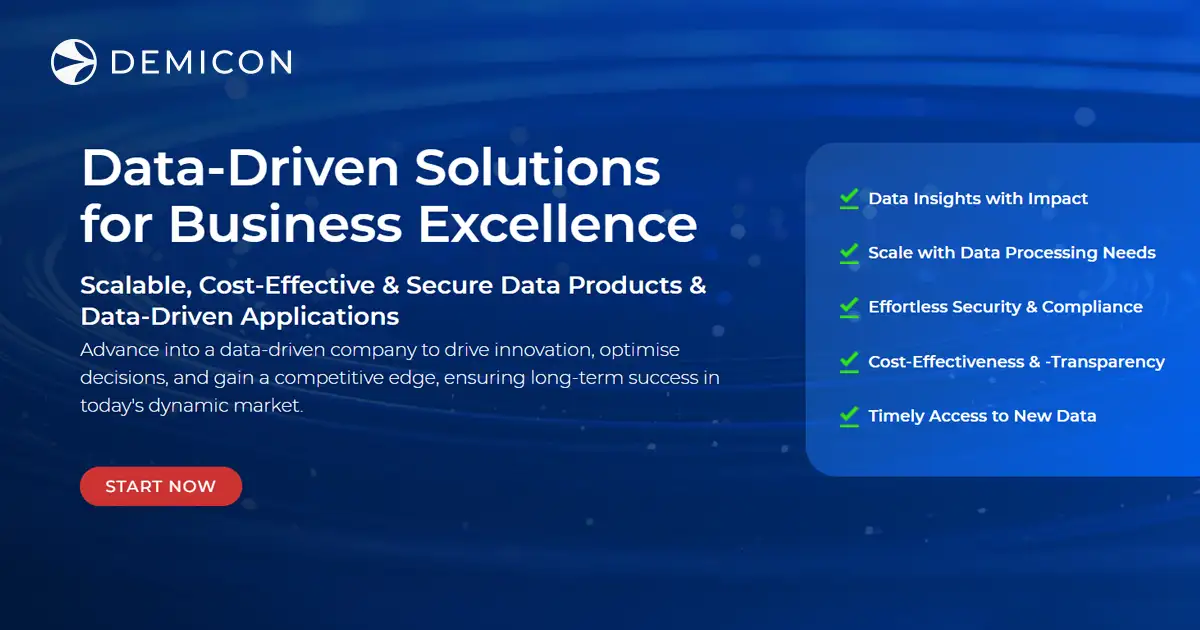 DEMICON

Data-Driven Solutions for Business Excellence

Scalable, Cost-Effective & Secure Data Products & Data-Driven Applications

Advance into a data-driven company to drive innovation, optimise decisions, and gain a competitive edge, ensuring long-term success in today's dynamic market.

START NOW

Data Insights with Impact

Scale with Data Processing Needs

Effortless Security & Compliance

Cost-Effectiveness & -Transparency

Timely Access to New Data